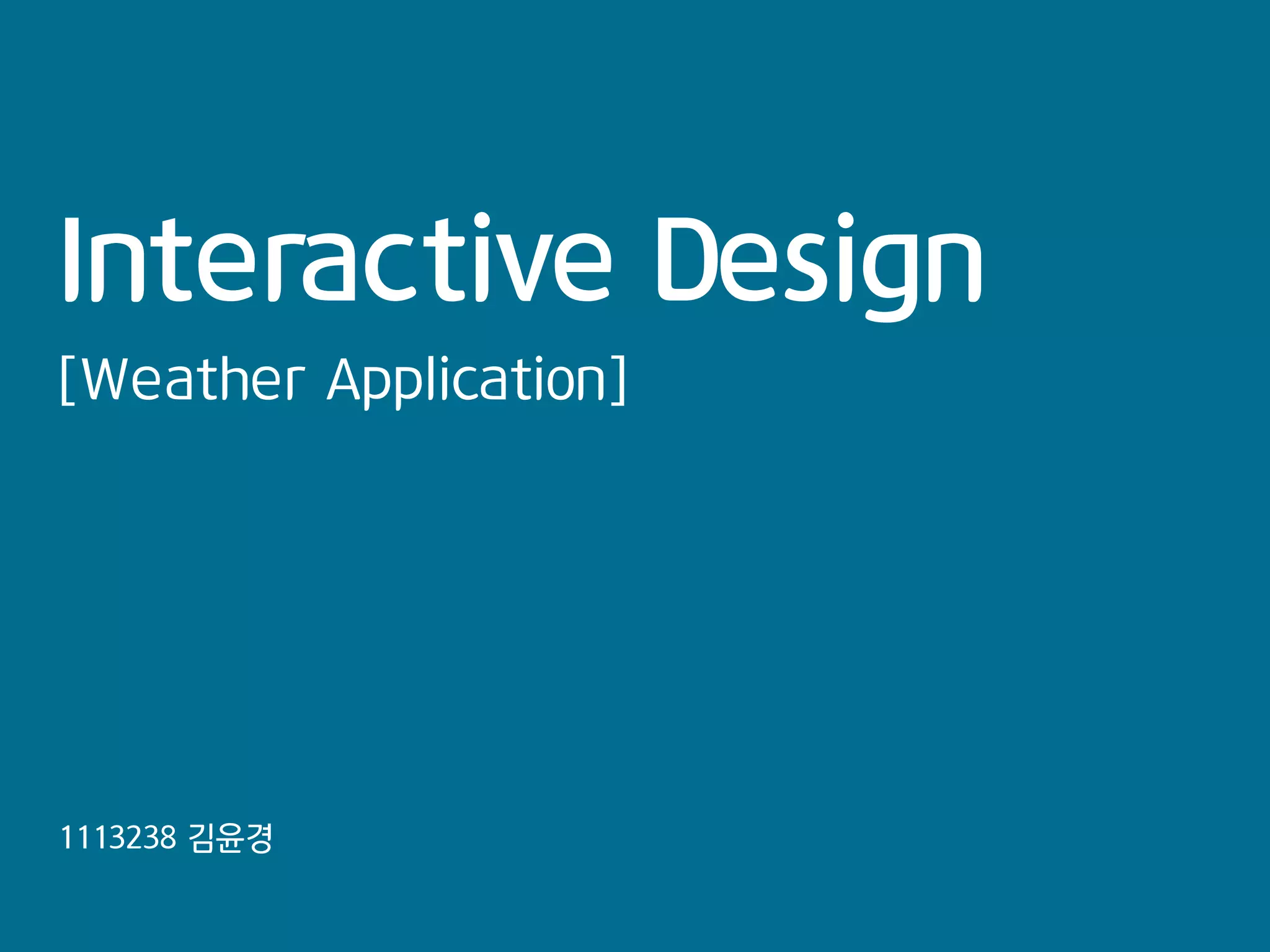 Interactive Design

[Weather Application]

1113238 김윤경